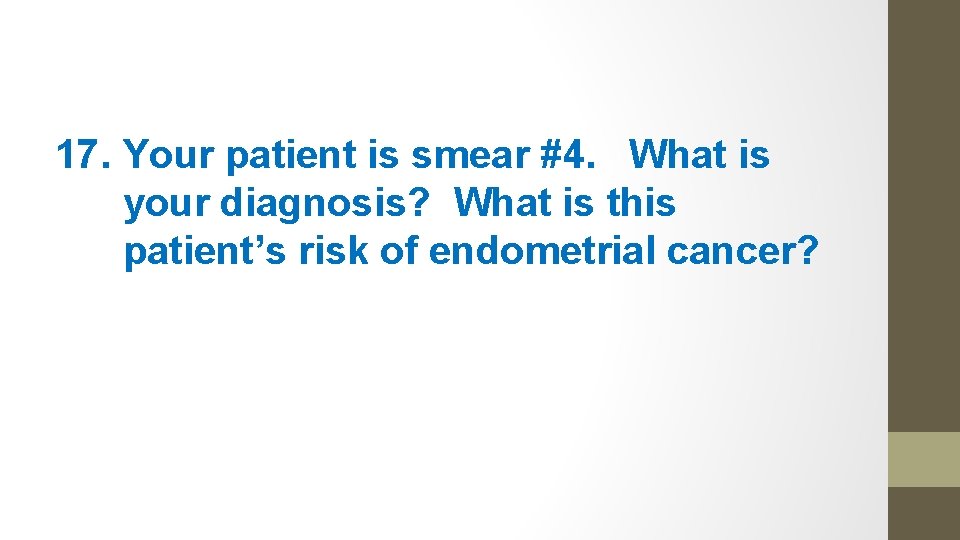 17. Your patient is smear #4. What is your diagnosis? What is this patient’s risk of endometrial cancer?